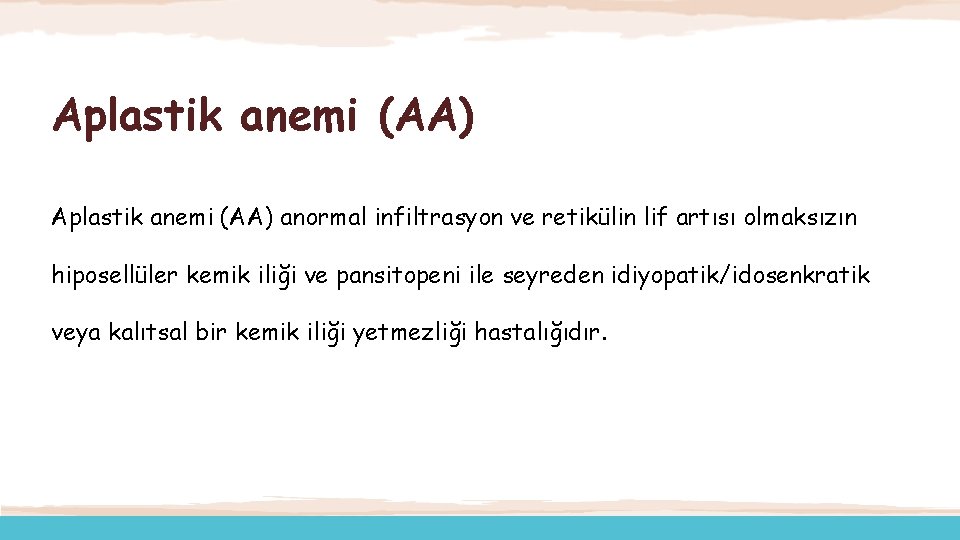 Aplastik anemi (AA)

Aplastik anemi (AA) anormal infiltrasyon ve retikülin lif artısı olmaksızın hiposellüler kemik iliği ve pansitopeni ile seyreden idiyopatik/idosenkratik veya kalıtsal bir kemik iliği yetmezliği hastalığıdır.